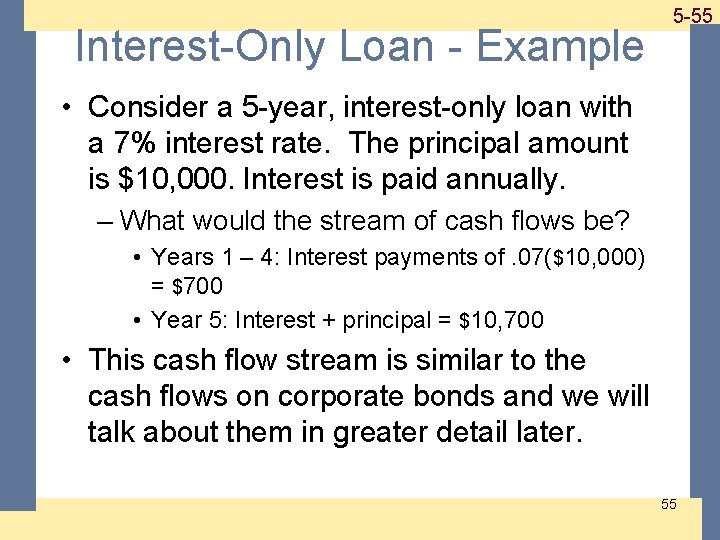 5-55

Interest-Only Loan - Example

• Consider a 5-year, interest-only loan with a 7% interest rate. The principal amount is \$10,000. Interest is paid annually.

– What would the stream of cash flows be?

• Years 1 – 4: Interest payments of .07(\$10,000) = \$700

• Year 5: Interest + principal = \$10,700

• This cash flow stream is similar to the cash flows on corporate bonds and we will talk about them in greater detail later.

55